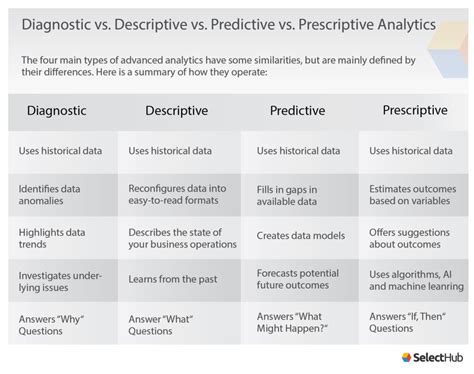 Diagnostic vs. Descriptive vs. Predictive vs. Prescriptive Analytics

The four main types of advanced analytics have some similarities, but are mainly defined by their differences. Here is a summary of how they operate:

| Diagnostic | Descriptive | Predictive | Prescriptive |
|---|---|---|---|
| Uses historical data | Uses historical data | Uses historical data | Uses historical data |
| Identifies data anomalies | Reconfigures data into easy-to-read formats | Fills in gaps in available data | Estimates outcomes based on variables |
| Highlights data trends | Describes the state of your business operations | Creates data models | Offers suggestions about outcomes |
| Investigates underlying issues | Learns from the past | Forecasts potential future outcomes | Uses algorithms, AI and machine leanring |
| Answers "Why" Questions | Answer "What" Questions | Answers "What Might Happen?" | Answers "If, Then" Questions |

SelectHub